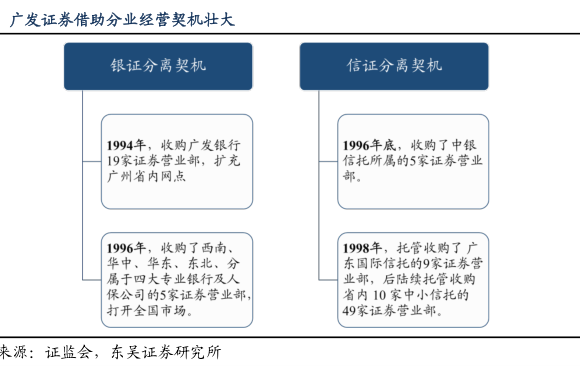 广发证券借助分业经营契机壮大

银证分离契机

1994年，收购广发银行19家证券营业部，扩充广州省内网点

1996年，收购了西南、华中、华东、东北、分属于四大专业银行及人保公司的5家证券营业部，打开全国市场。

信证分离契机

1996年底，收购了中银信托所属的5家证券营业部。

1998年，托管收购了广东国际信托的9家证券营业部，后陆续托管收购省内10家中小信托的49家证券营业部。

来源：证监会，东吴证券研究所